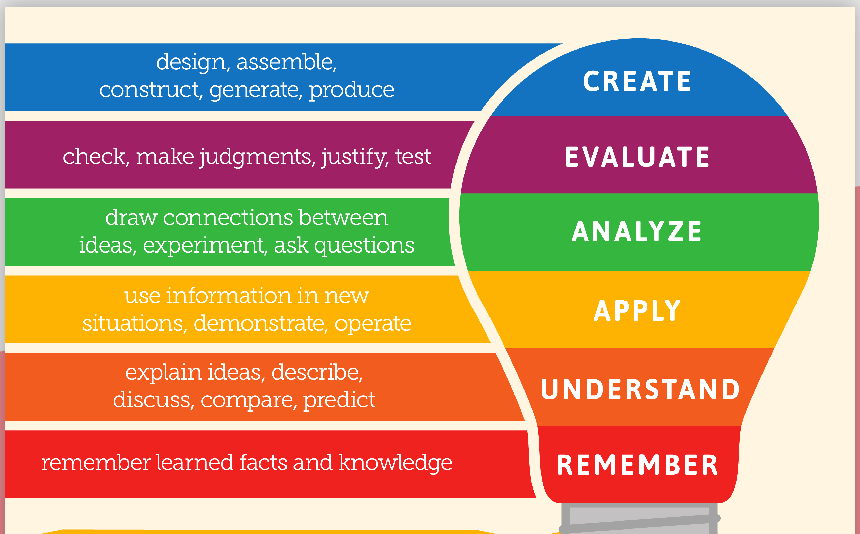 design, assemble, construct, generate, produce

CREATE

check, make judgments, justify, test

EVALUATE

draw connections between ideas, experiment, ask questions

ANALYZE

use information in new situations, demonstrate, operate

APPLY

explain ideas, describe, discuss, compare, predict

UNDERSTAND

remember learned facts and knowledge

REMEMBER